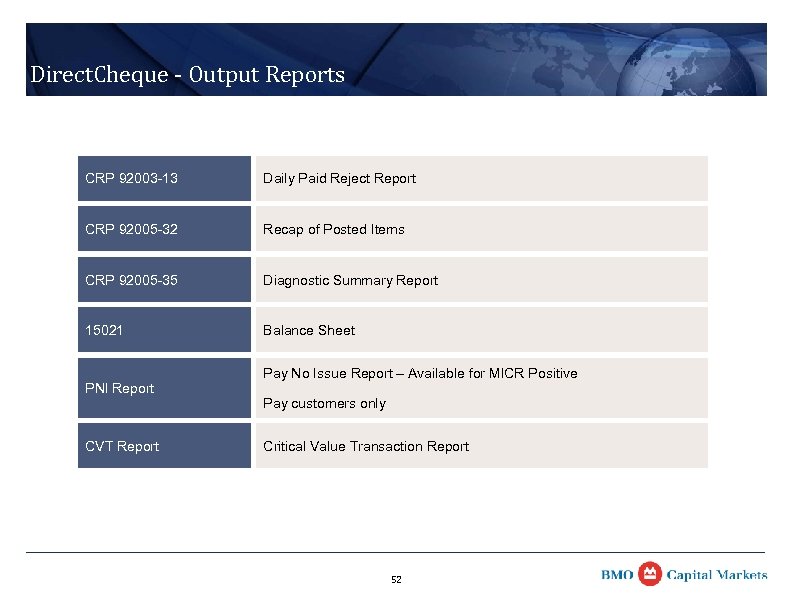 DirectCheque - Output Reports

| CRP 92003-13 | Daily Paid Reject Report |
|---|---|
| CRP 92005-32 | Recap of Posted Items |
| CRP 92005-35 | Diagnostic Summary Report |
| 15021 | Balance Sheet |
| PNI Report | Pay No Issue Report – Available for MICR Positive Pay customers only |
| CVT Report | Critical Value Transaction Report |

52

BMO Capital Markets